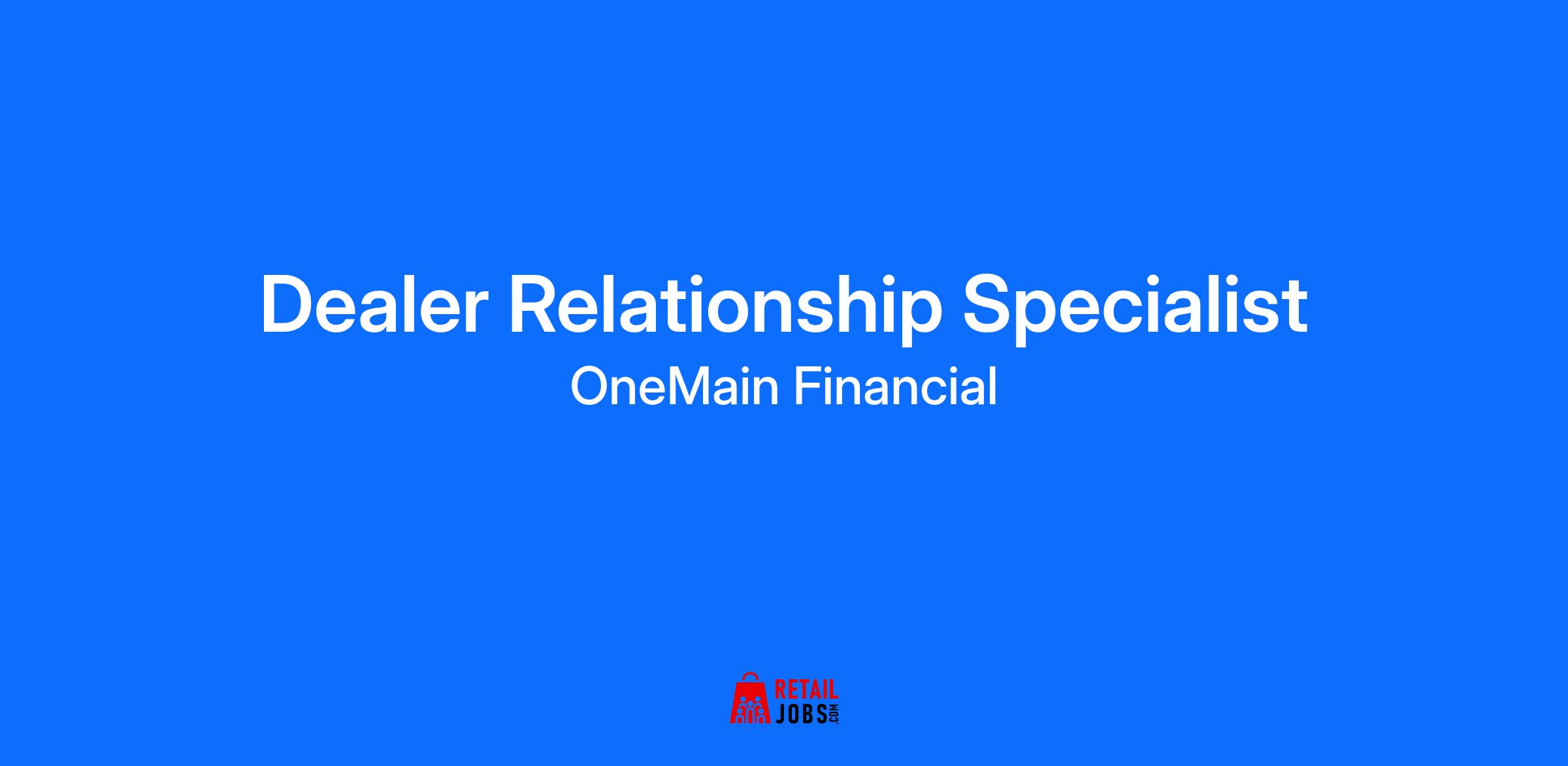 Dealer Relationship Specialist
OneMain Financial

RETAIL
JOBS.COM